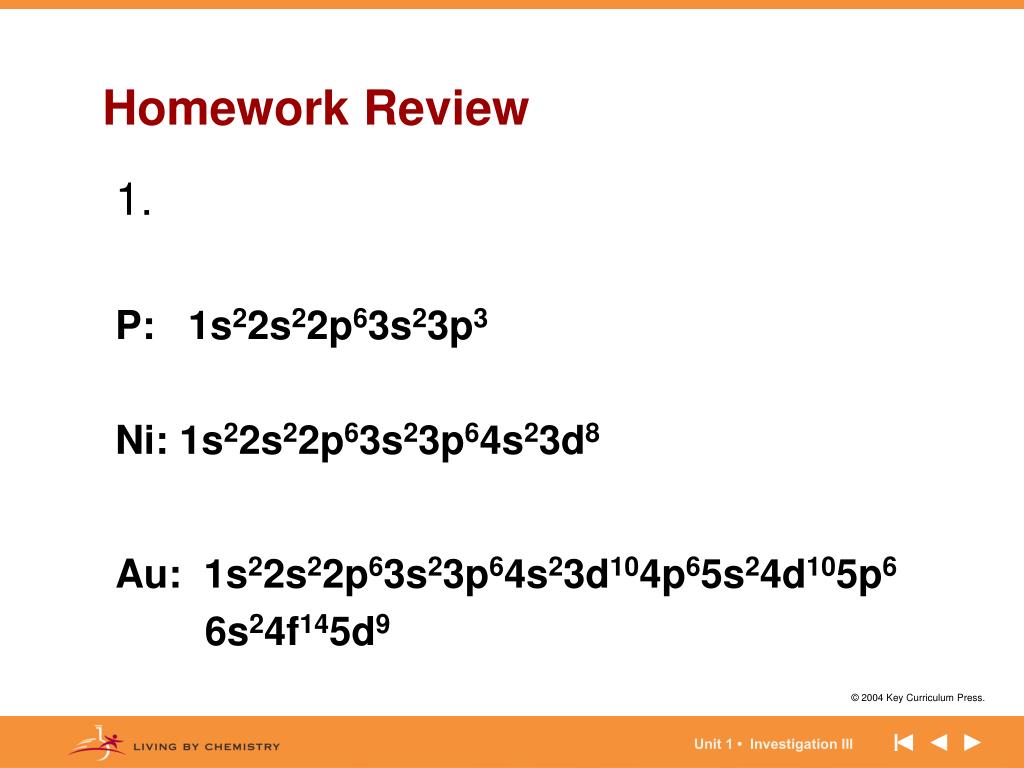 Homework Review

1.

P: $1s^22s^22p^63s^23p^3$

Ni: $1s^22s^22p^63s^23p^64s^23d^8$

Au: $1s^22s^22p^63s^23p^64s^23d^{10}4p^65s^24d^{10}5p^6$ $6s^24f^{14}5d^9$

© 2004 Key Curriculum Press.

LIVING BY CHEMISTRY

Unit 1 • Investigation III